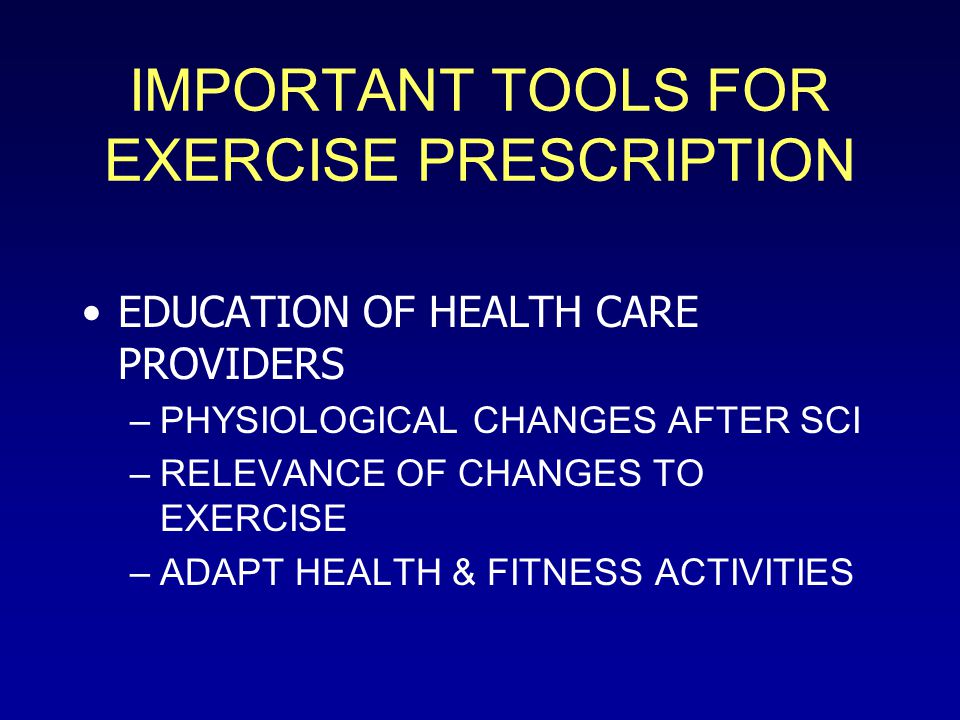 IMPORTANT TOOLS FOR EXERCISE PRESCRIPTION

• EDUCATION OF HEALTH CARE PROVIDERS
– PHYSIOLOGICAL CHANGES AFTER SCI
– RELEVANCE OF CHANGES TO EXERCISE
– ADAPT HEALTH & FITNESS ACTIVITIES